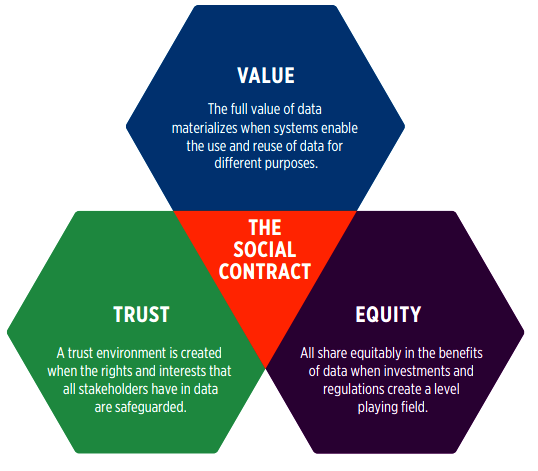 VALUE

The full value of data materializes when systems enable the use and reuse of data for different purposes.

THE SOCIAL CONTRACT

TRUST

A trust environment is created when the rights and interests that all stakeholders have in data are safeguarded.

EQUITY

All share equitably in the benefits of data when investments and regulations create a level playing field.